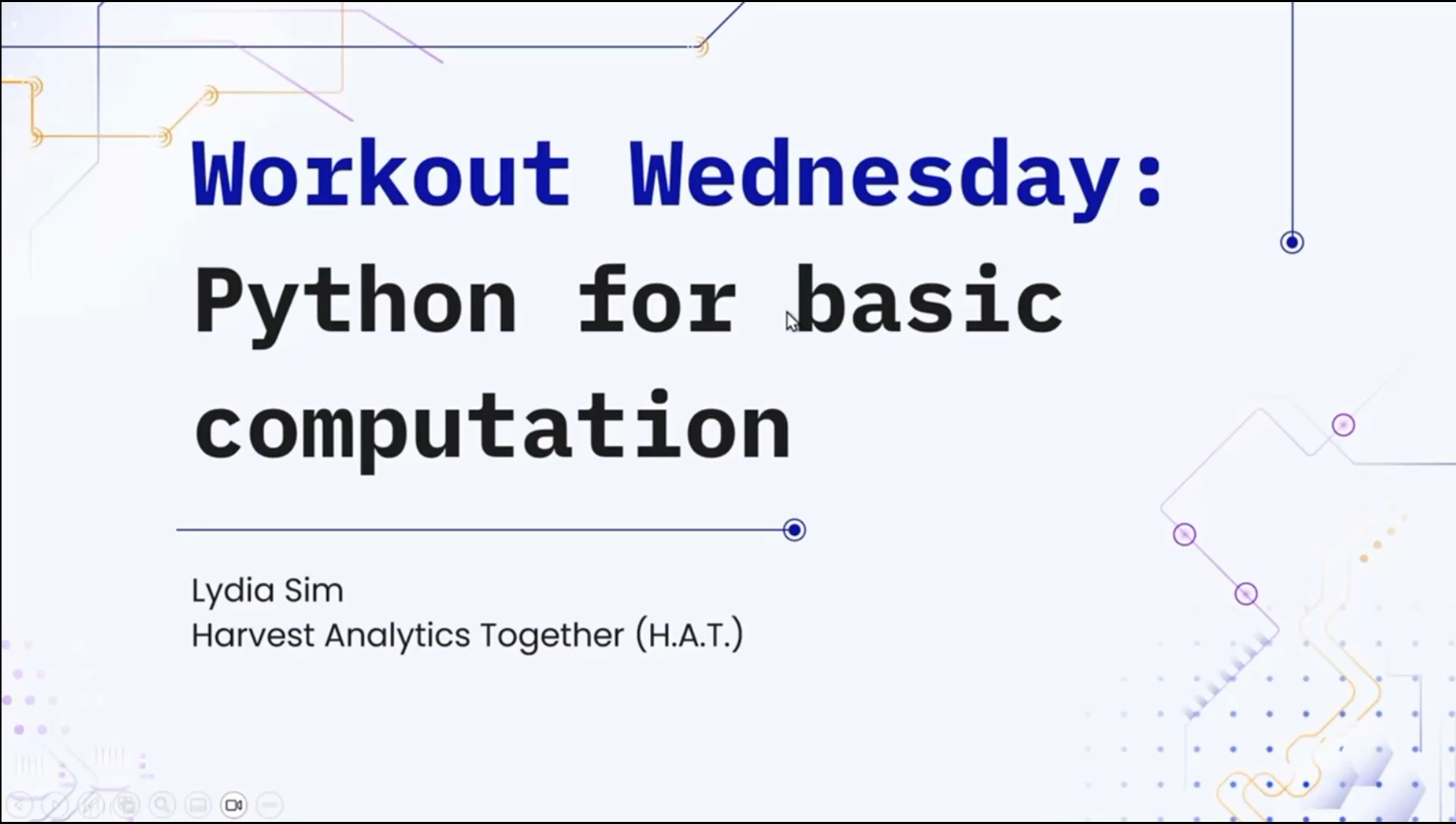 Workout Wednesday: Python for basic computation

Lydia Sim
Harvest Analytics Together (H.A.T.)